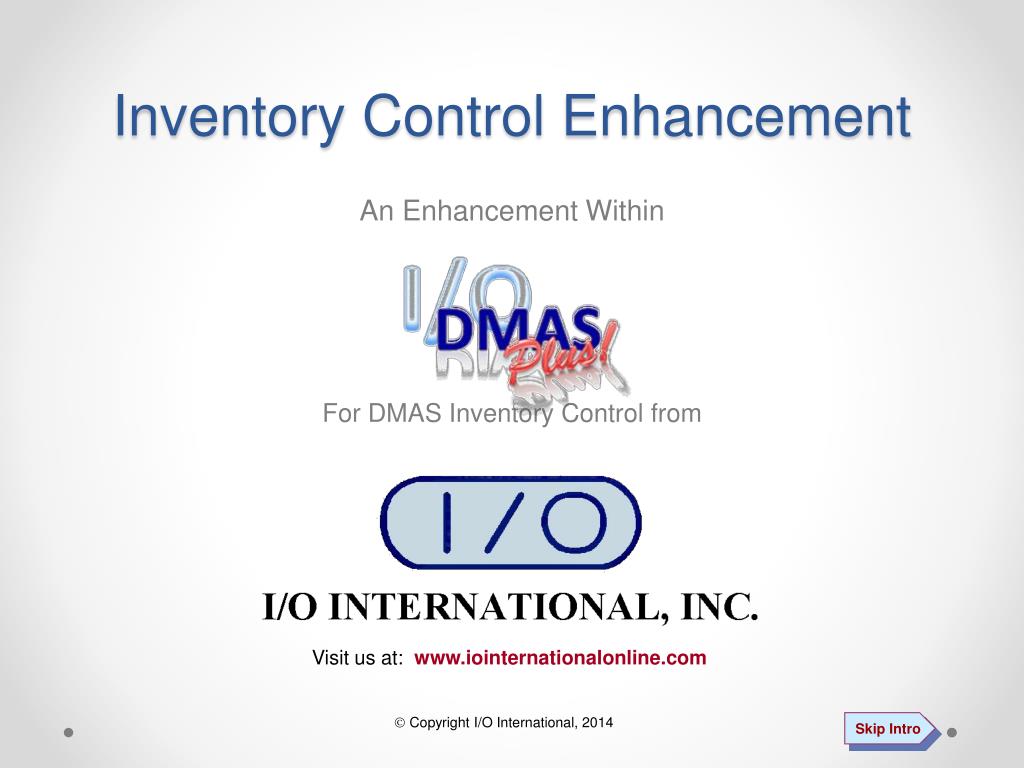 Inventory Control Enhancement

An Enhancement Within

I/O DMAS Plus!

For DMAS Inventory Control from

I/O

I/O INTERNATIONAL, INC.

Visit us at: www.iointernationalonline.com

© Copyright I/O International, 2014

Skip Intro